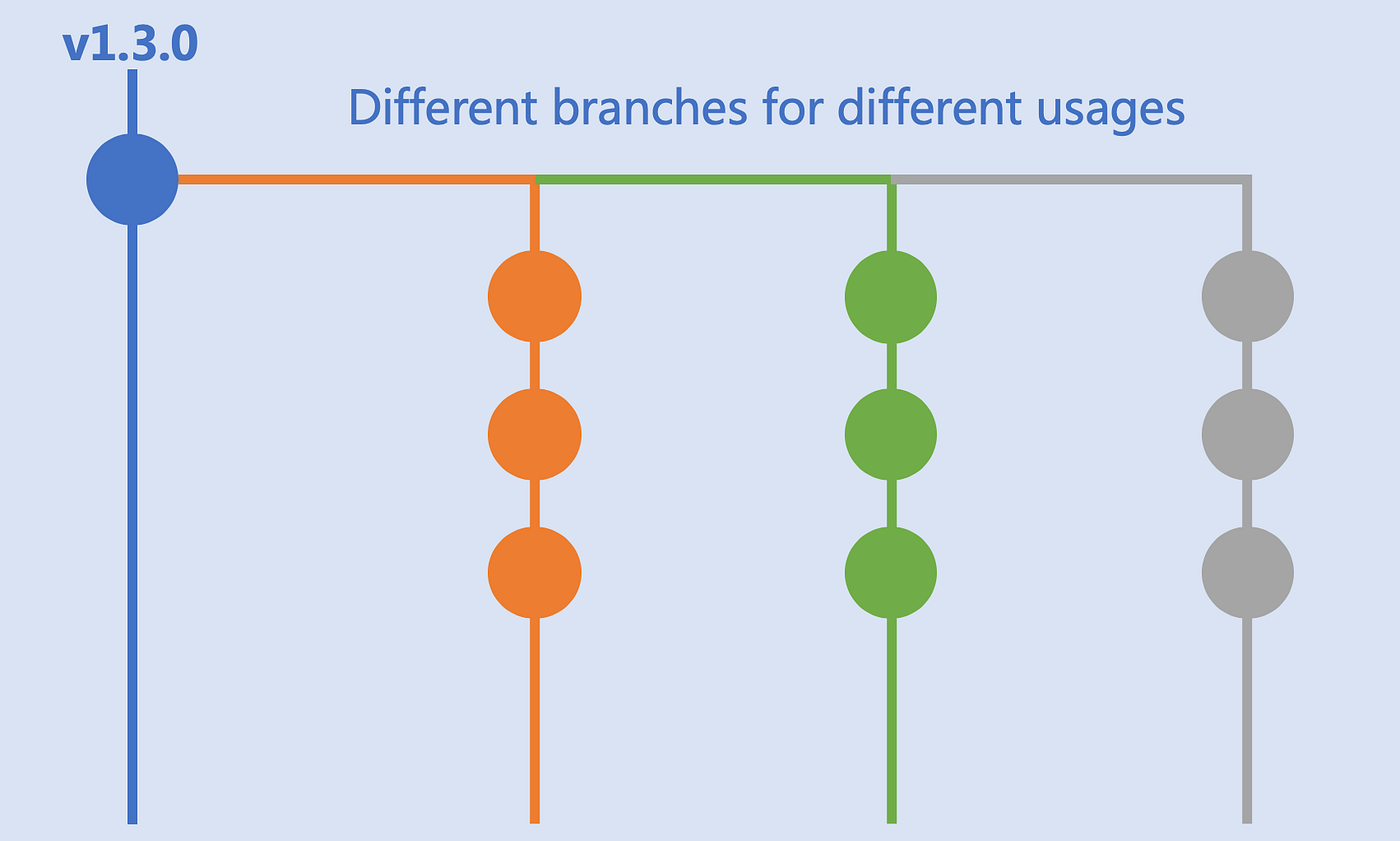 v1.3.0

Different branches for different usages